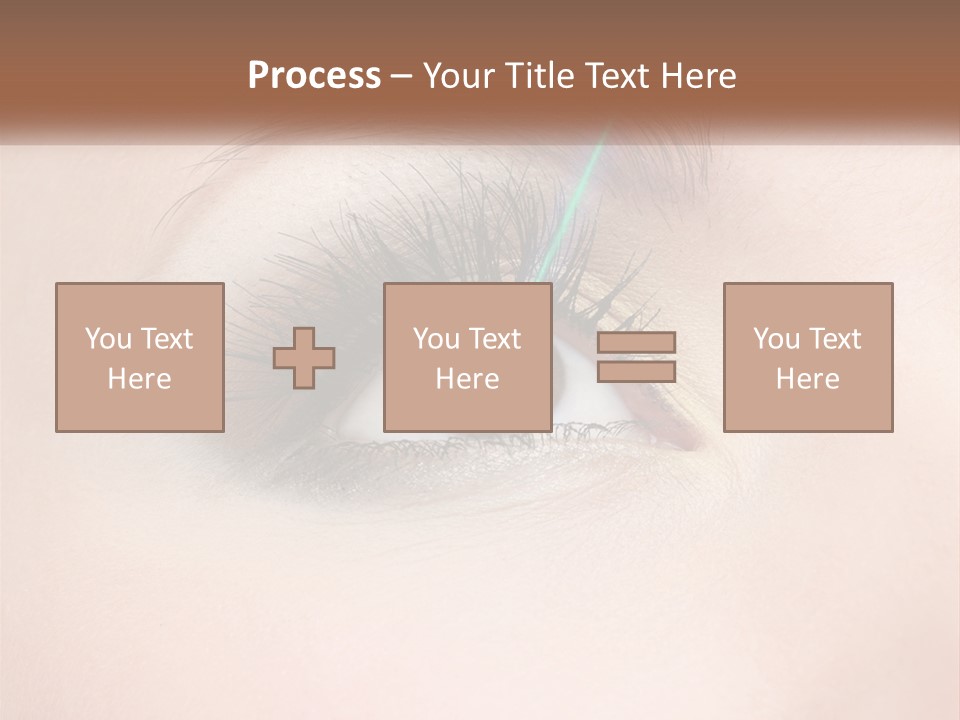 Process – Your Title Text Here

You Text Here

You Text Here

You Text Here